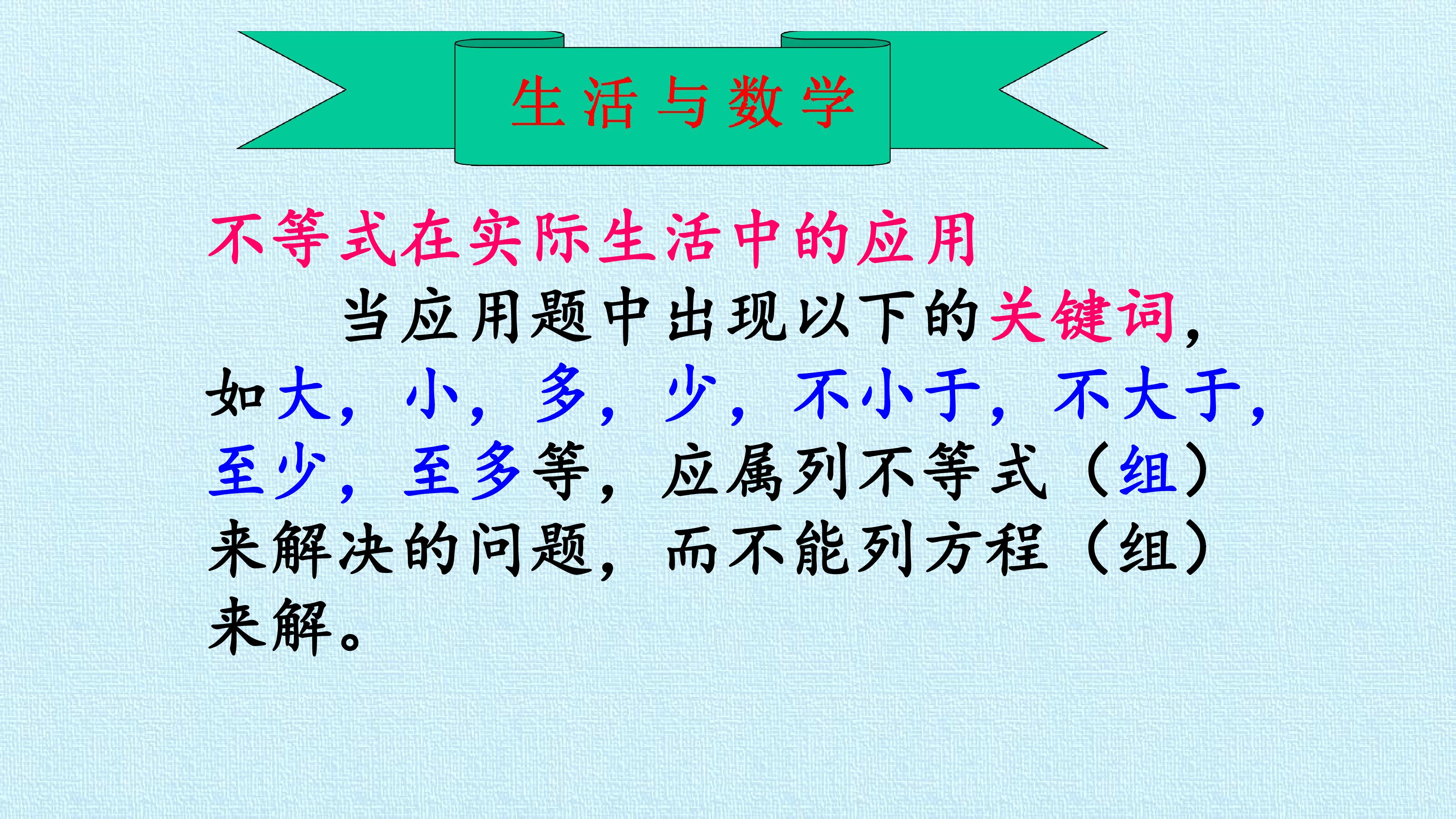 生活与数学

不等式在实际生活中的应用

当应用题中出现以下的关键词，如大，小，多，少，不小于，不大于，至少，至多等，应属列不等式（组）来解决的问题，而不能列方程（组）来解。